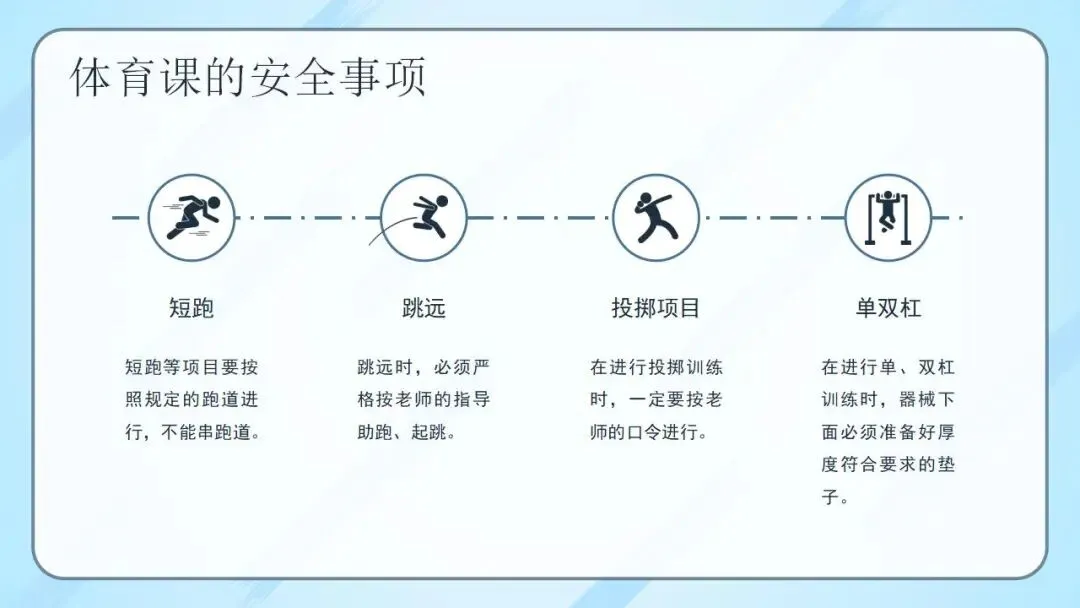 体育课的安全事项

短跑

短跑等项目要按照规定的跑道进行，不能串跑道。

跳远

跳远时，必须严格按老师的指导助跑、起跳。

投掷项目

在进行投掷训练时，一定要按老师的口令进行。

单双杠

在进行单、双杠训练时，器械下面必须准备好厚度符合要求的垫子。